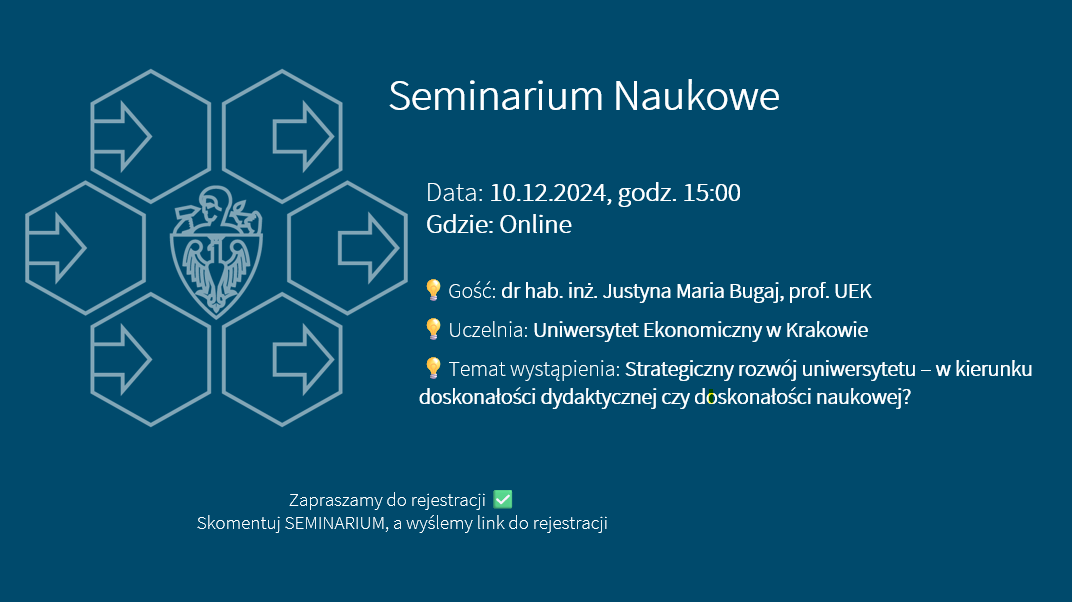 Seminarium Naukowe

Data: 10.12.2024, godz. 15:00
Gdzie: Online

💡 Gość: dr hab. inż. Justyna Maria Bugaj, prof. UEK

💡 Uczelnia: Uniwersytet Ekonomiczny w Krakowie

💡 Temat wystąpienia: Strategiczny rozwój uniwersytetu – w kierunku doskonałości dydaktycznej czy doskonałości naukowej?

Zapraszamy do rejestracji ✅
Skomentuj SEMINARIUM, a wyślemy link do rejestracji